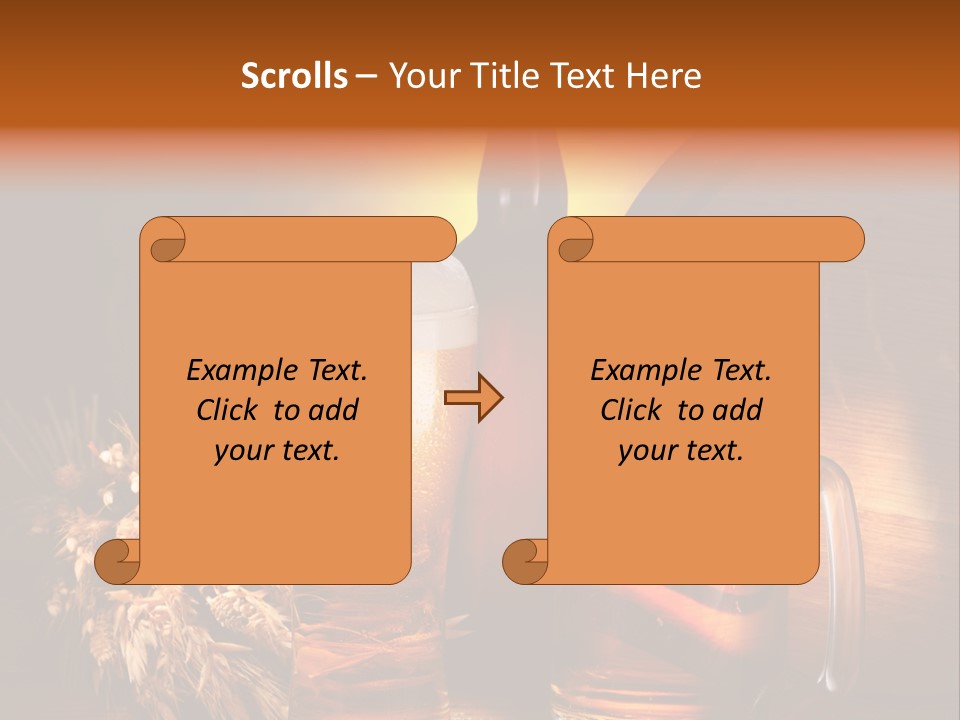 Scrolls – Your Title Text Here

Example Text. Click to add your text.

Example Text. Click to add your text.